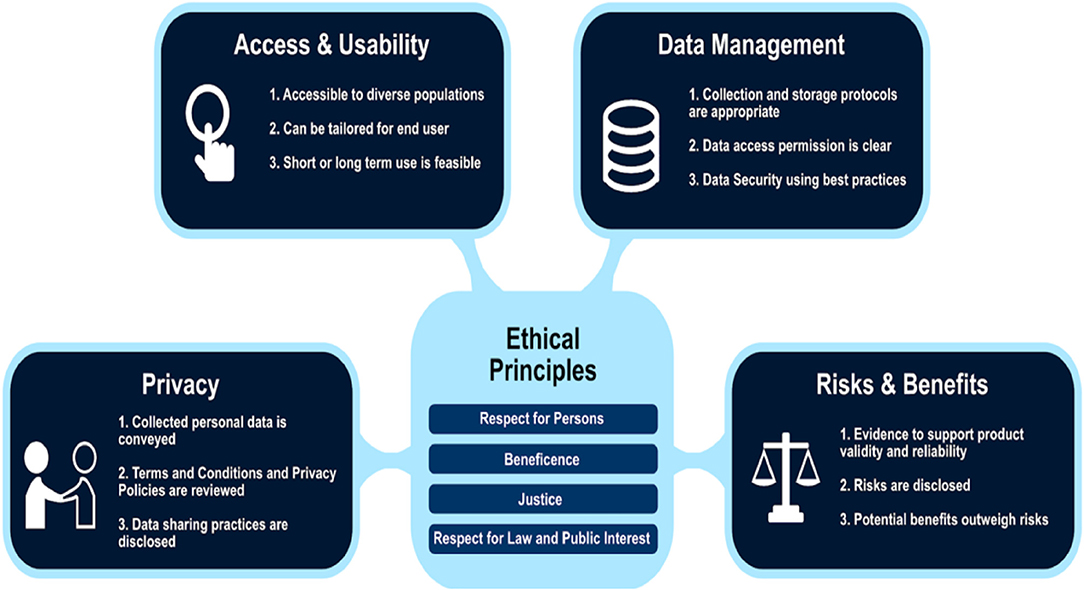 Access & Usability

1. Accessible to diverse populations

2. Can be tailored for end user

3. Short or long term use is feasible

Data Management

1. Collection and storage protocols are appropriate

2. Data access permission is clear

3. Data Security using best practices

Privacy

1. Collected personal data is conveyed

2. Terms and Conditions and Privacy Policies are reviewed

3. Data sharing practices are disclosed

Ethical Principles

Respect for Persons

Beneficence

Justice

Respect for Law and Public Interest

Risks & Benefits

1. Evidence to support product validity and reliability

2. Risks are disclosed

3. Potential benefits outweigh risks